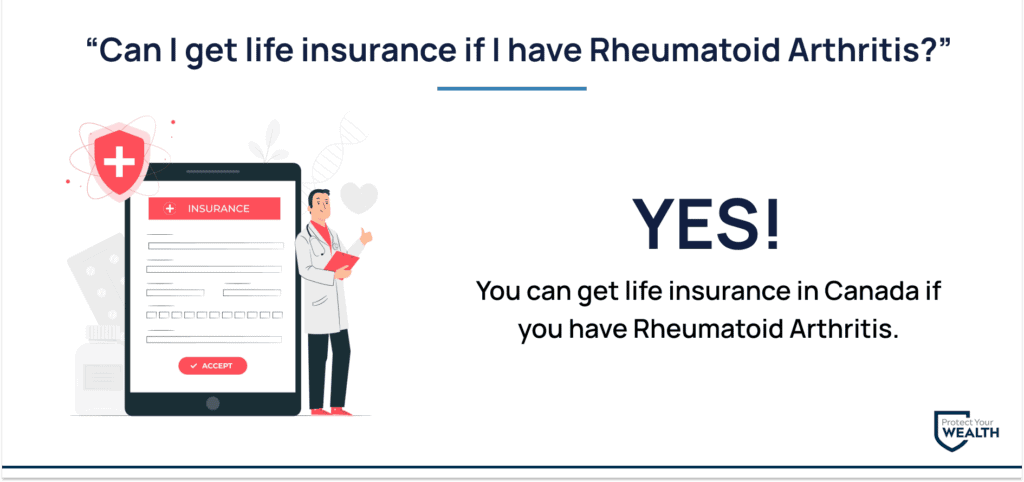 “Can I get life insurance if I have Rheumatoid Arthritis?”

INSURANCE

ACCEPT

YES!

You can get life insurance in Canada if you have Rheumatoid Arthritis.

Protect Your WEALTH